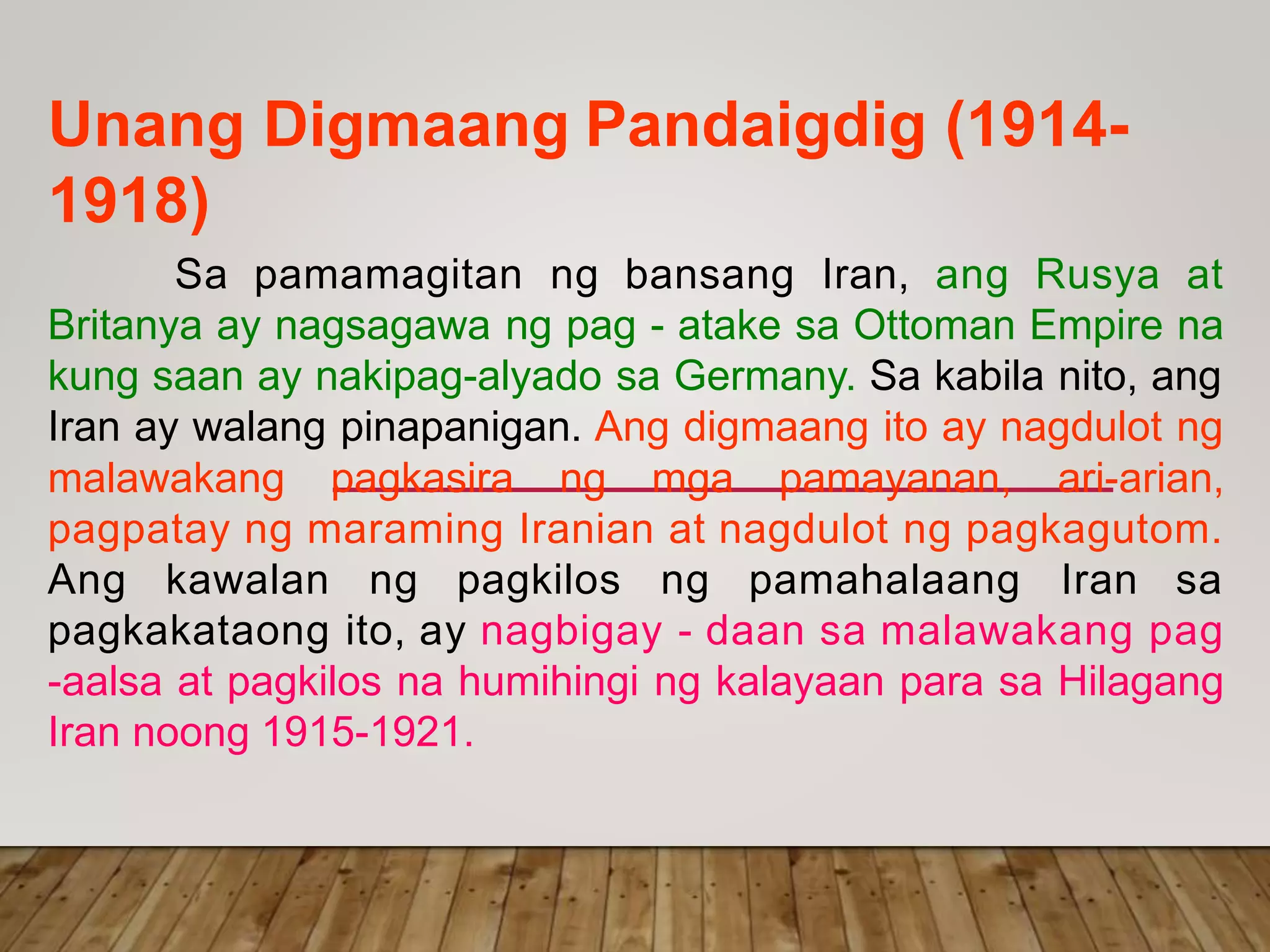 Unang Digmaang Pandaigdig (1914-1918)

Sa pamamagitan ng bansang Iran, ang Rusya at Britanya ay nagsagawa ng pag - atake sa Ottoman Empire na kung saan ay nakipag-alyado sa Germany. Sa kabila nito, ang Iran ay walang pinapanigan. Ang digmaang ito ay nagdulot ng malawakang pagkasira ng mga pamayanan, ari-arian, pagpatay ng maraming Iranian at nagdulot ng pagkagutom. Ang kawalan ng pagkilos ng pamahalaang Iran sa pagkakataong ito, ay nagbigay - daan sa malawakang pag -aalsa at pagkilos na humihingi ng kalayaan para sa Hilagang Iran noong 1915-1921.